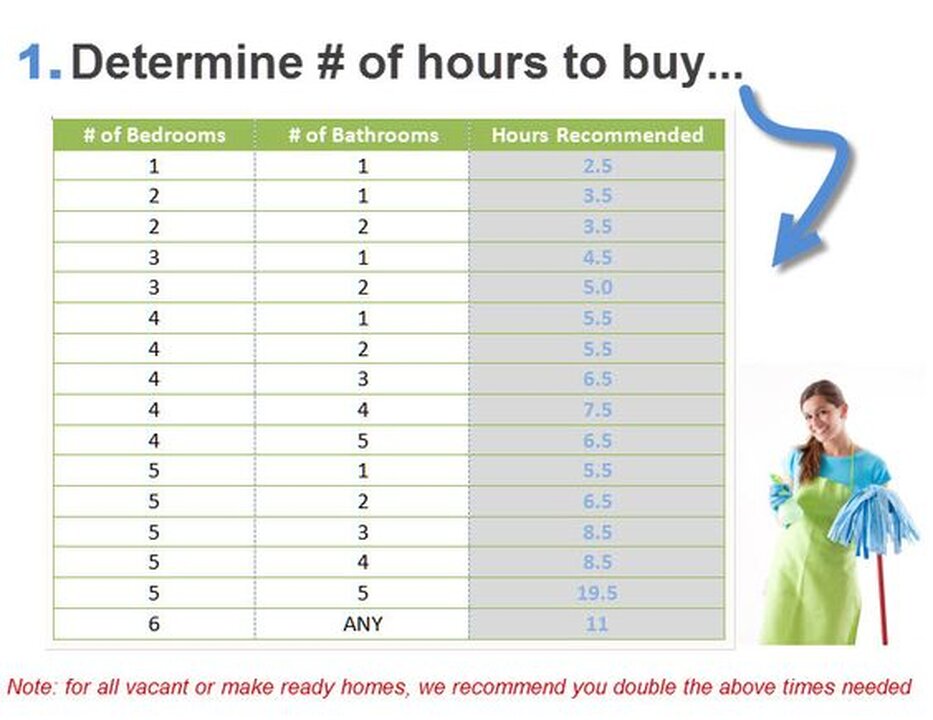 1. Determine # of hours to buy...

| # of Bedrooms | # of Bathrooms | Hours Recommended |
|---|---|---|
| 1 | 1 | 2.5 |
| 2 | 1 | 3.5 |
| 2 | 2 | 3.5 |
| 3 | 1 | 4.5 |
| 3 | 2 | 5.0 |
| 4 | 1 | 5.5 |
| 4 | 2 | 5.5 |
| 4 | 3 | 6.5 |
| 4 | 4 | 7.5 |
| 4 | 5 | 6.5 |
| 5 | 1 | 5.5 |
| 5 | 2 | 6.5 |
| 5 | 3 | 8.5 |
| 5 | 4 | 8.5 |
| 5 | 5 | 19.5 |
| 6 | ANY | 11 |

Note: for all vacant or make ready homes, we recommend you double the above times needed